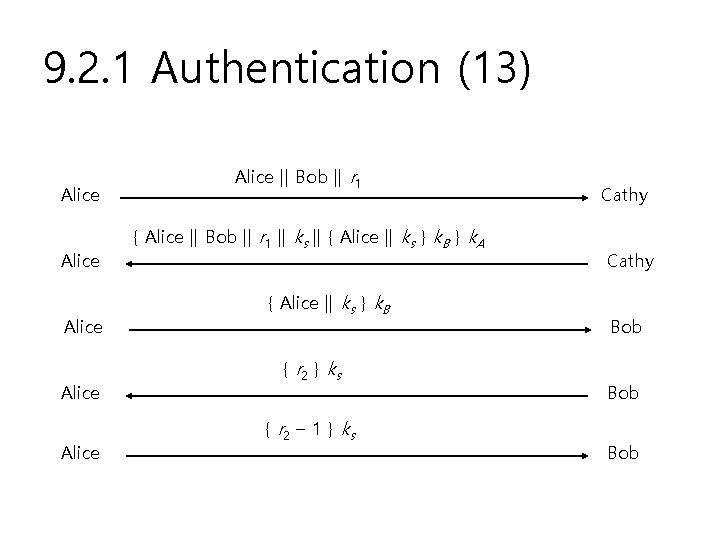 9.2.1 Authentication (13)

Alice || Bob || $r_1$
Alice Cathy

{ Alice || Bob || $r_1$ || $k_s$ || { Alice || $k_s$ } $k_B$ } $k_A$
Alice Cathy

{ Alice || $k_s$ } $k_B$
Alice Bob

{ $r_2$ } $k_s$
Alice Bob

{ $r_2 - 1$ } $k_s$
Alice Bob